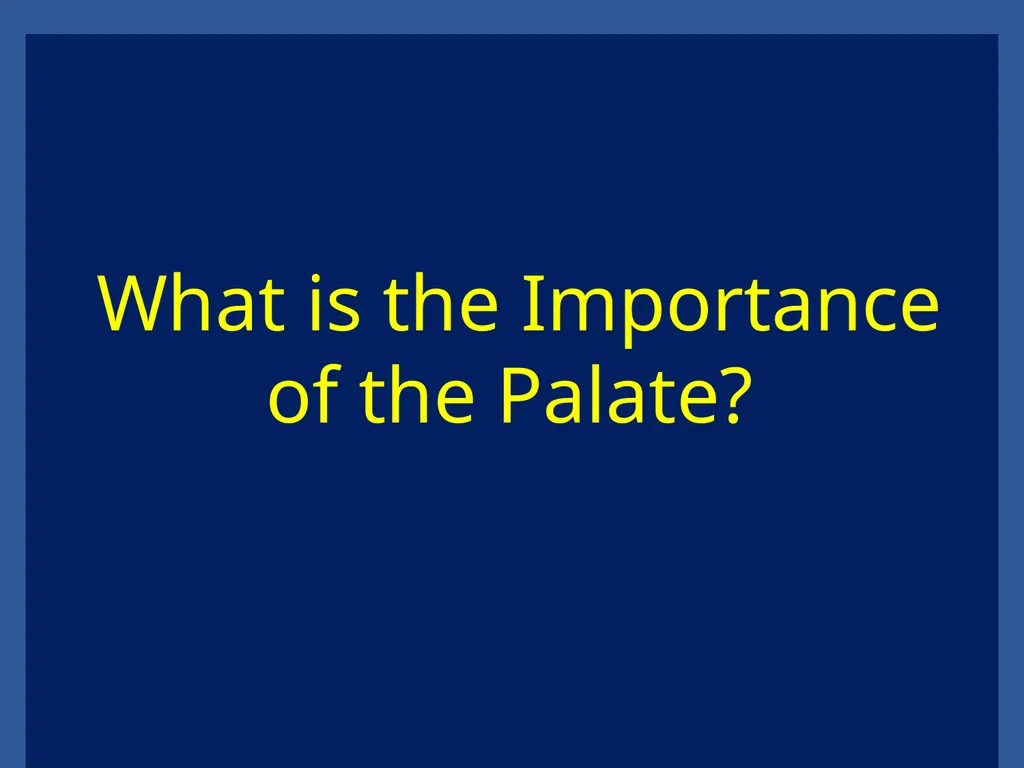 What is the Importance of the Palate?